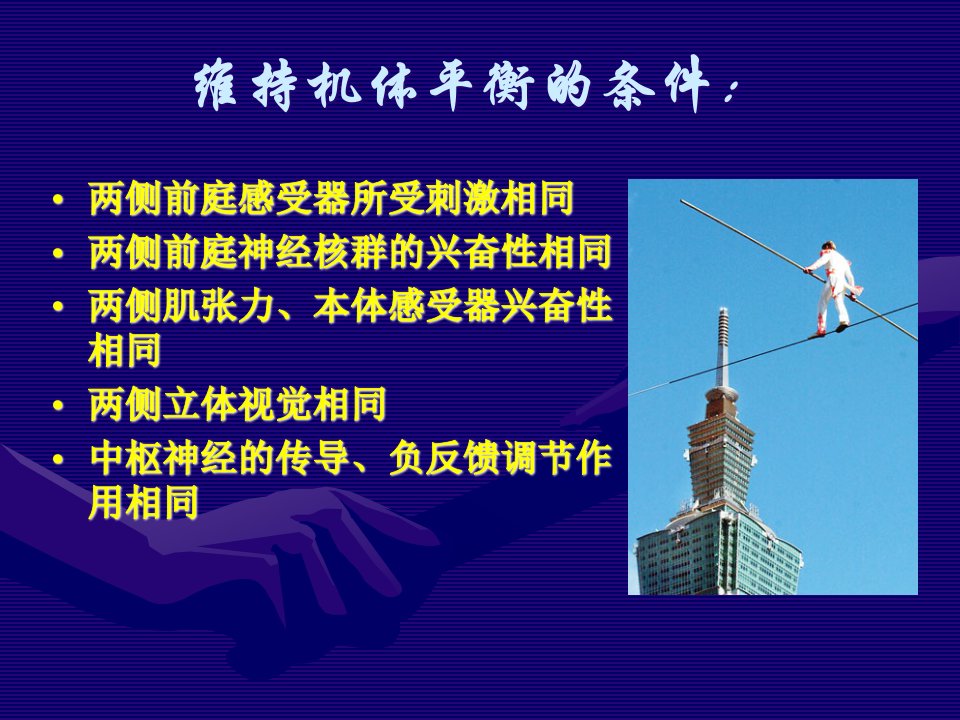 维持机体平衡的条件：

• 两侧前庭感受器所受刺激相同
• 两侧前庭神经核群的兴奋性相同
• 两侧肌张力、本体感受器兴奋性相同
• 两侧立体视觉相同
• 中枢神经的传导、负反馈调节作用相同